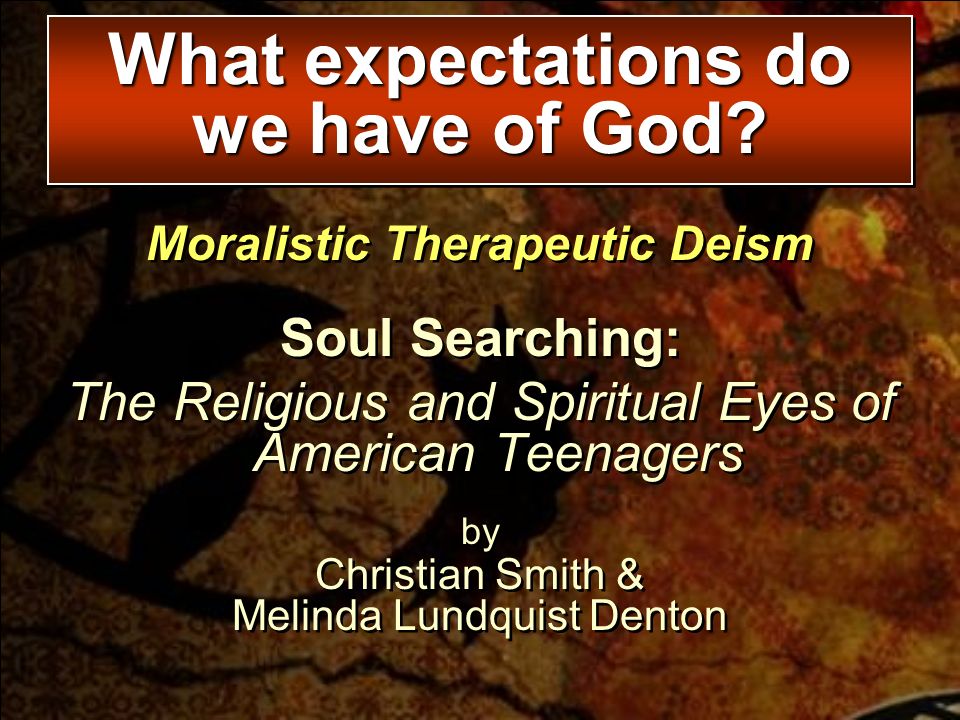 What expectations do we have of God?

Moralistic Therapeutic Deism

Soul Searching:
The Religious and Spiritual Eyes of American Teenagers

by
Christian Smith &
Melinda Lundquist Denton